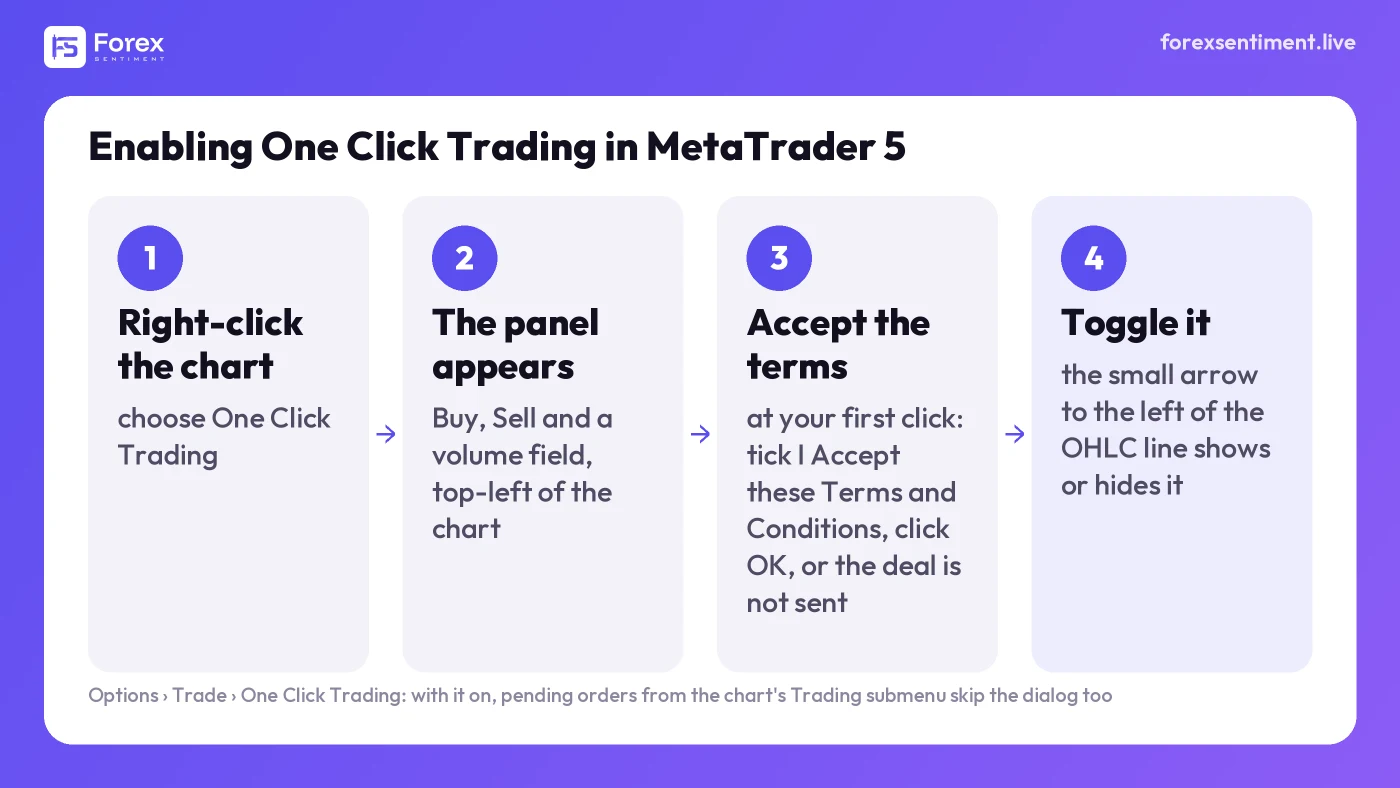 FS Forex SENTIMENT

forexsentiment.live

Enabling One Click Trading in MetaTrader 5

1
Right-click the chart
choose One Click Trading

→

2
The panel appears
Buy, Sell and a volume field, top-left of the chart

→

3
Accept the terms
at your first click: tick I Accept these Terms and Conditions, click OK, or the deal is not sent

→

4
Toggle it
the small arrow to the left of the OHLC line shows or hides it

Options › Trade › One Click Trading: with it on, pending orders from the chart's Trading submenu skip the dialog too